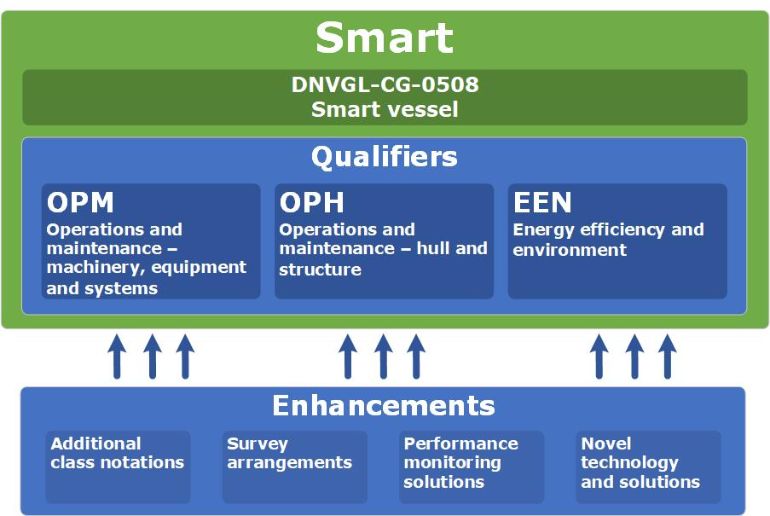 Smart

DNVGL-CG-0508
Smart vessel

Qualifiers

OPM
Operations and maintenance – machinery, equipment and systems

OPH
Operations and maintenance – hull and structure

EEN
Energy efficiency and environment

Enhancements

Additional class notations

Survey arrangements

Performance monitoring solutions

Novel technology and solutions